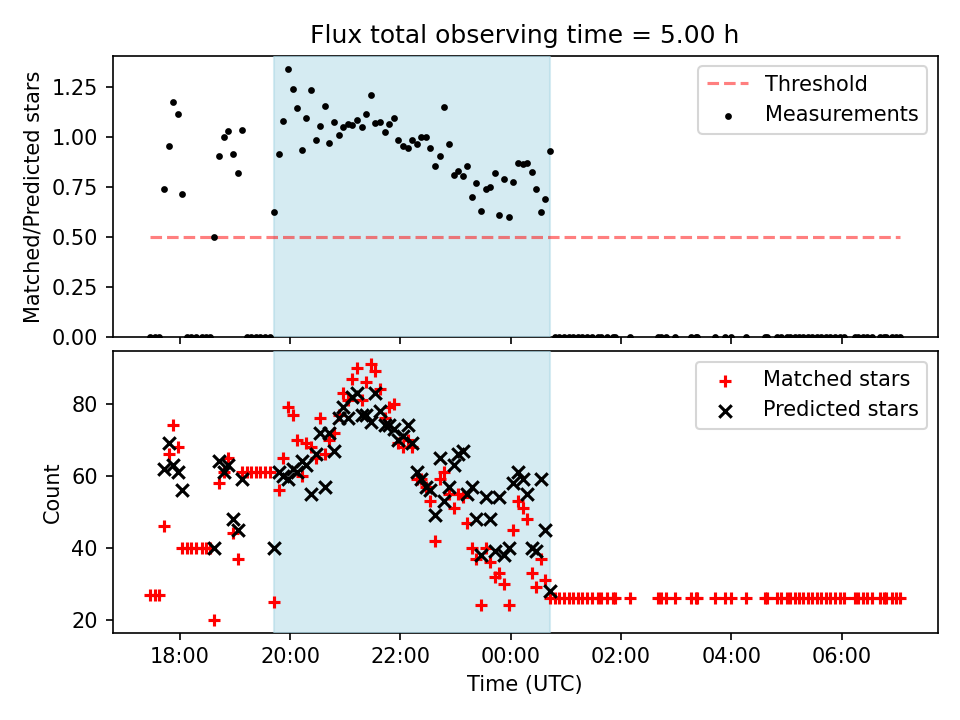 Flux total observing time = 5.00 h

Matched/Predicted stars

1.25
1.00
0.75
0.50
0.25
0.00

Threshold
Measurements

Count

80
60
40
20

Matched stars
Predicted stars

18:00
20:00
22:00
00:00
02:00
04:00
06:00

Time (UTC)